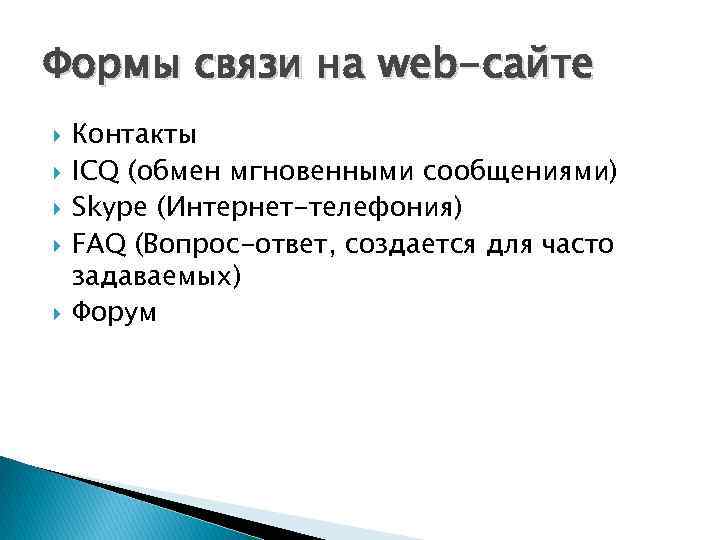 Формы связи на web-сайте

Контакты
ICQ (обмен мгновенными сообщениями)
Skype (Интернет-телефония)
FAQ (Вопрос-ответ, создается для часто задаваемых)
Форум